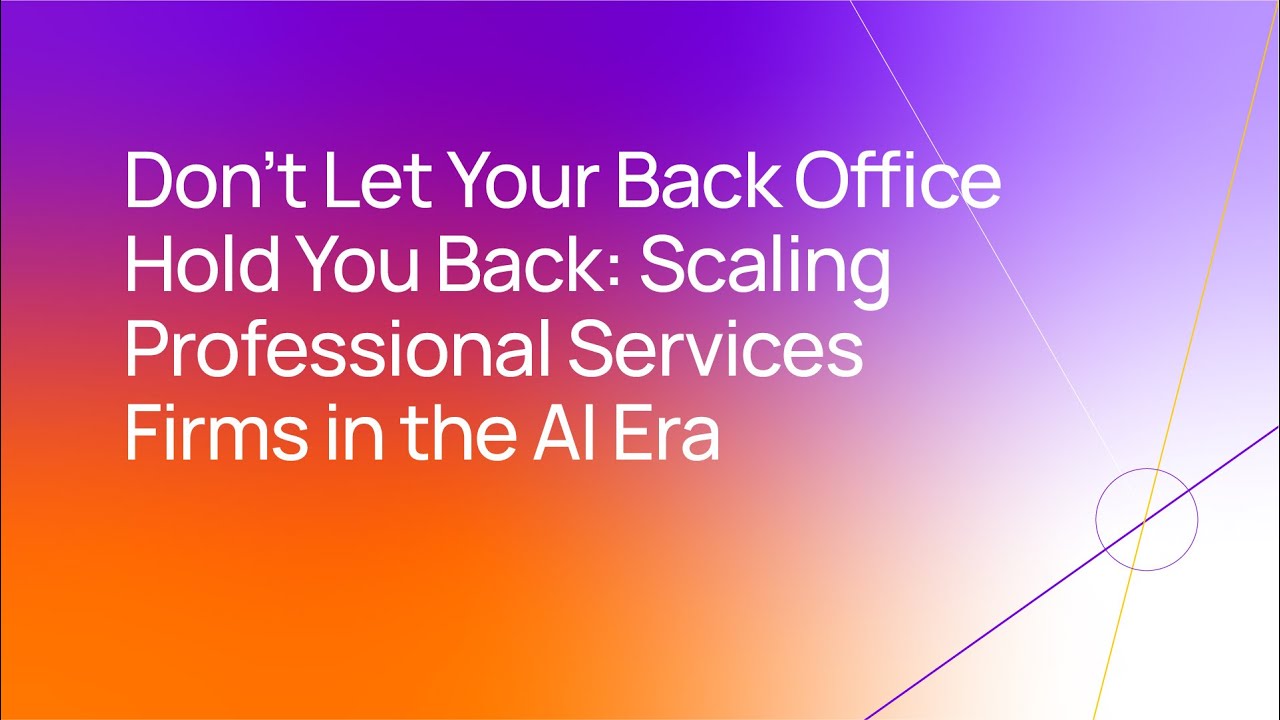 Don’t Let Your Back Office Hold You Back: Scaling Professional Services Firms in the AI Era